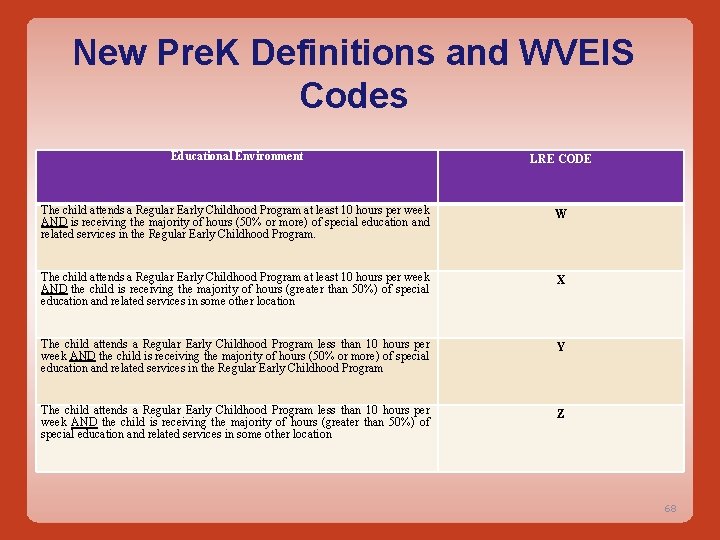 New PreK Definitions and WVEIS Codes

| Educational Environment | LRE CODE |
|---|---|
| The child attends a Regular Early Childhood Program at least 10 hours per week AND is receiving the majority of hours (50% or more) of special education and related services in the Regular Early Childhood Program. | W |
| The child attends a Regular Early Childhood Program at least 10 hours per week AND the child is receiving the majority of hours (greater than 50%) of special education and related services in some other location | X |
| The child attends a Regular Early Childhood Program less than 10 hours per week AND the child is receiving the majority of hours (50% or more) of special education and related services in the Regular Early Childhood Program | Y |
| The child attends a Regular Early Childhood Program less than 10 hours per week AND the child is receiving the majority of hours (greater than 50%) of special education and related services in some other location | Z |

68